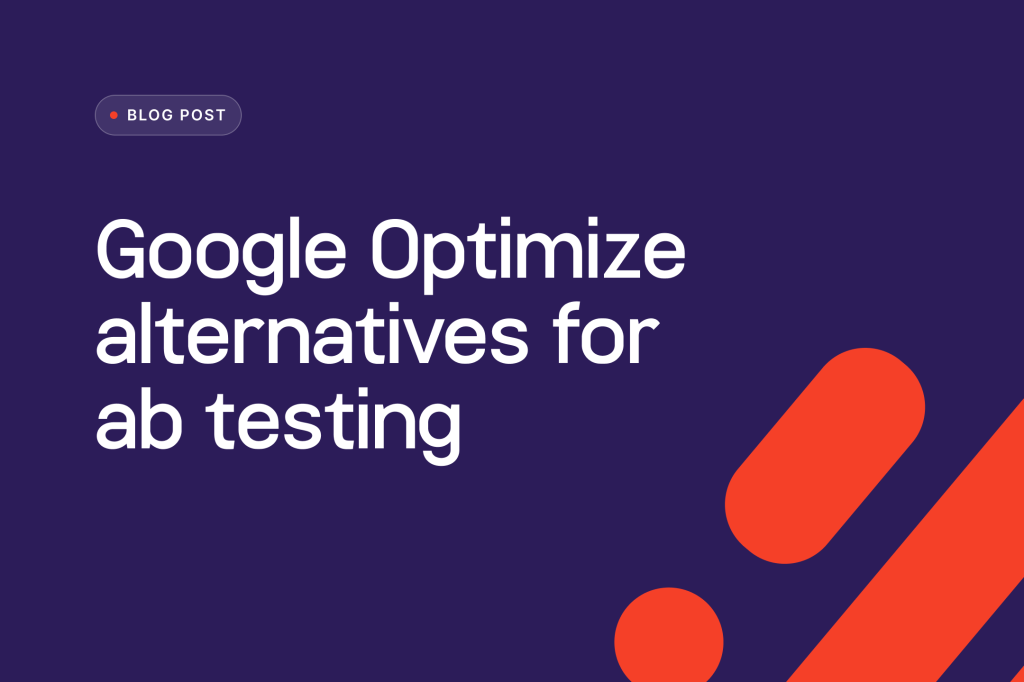 BLOG POST

Google Optimize alternatives for ab testing